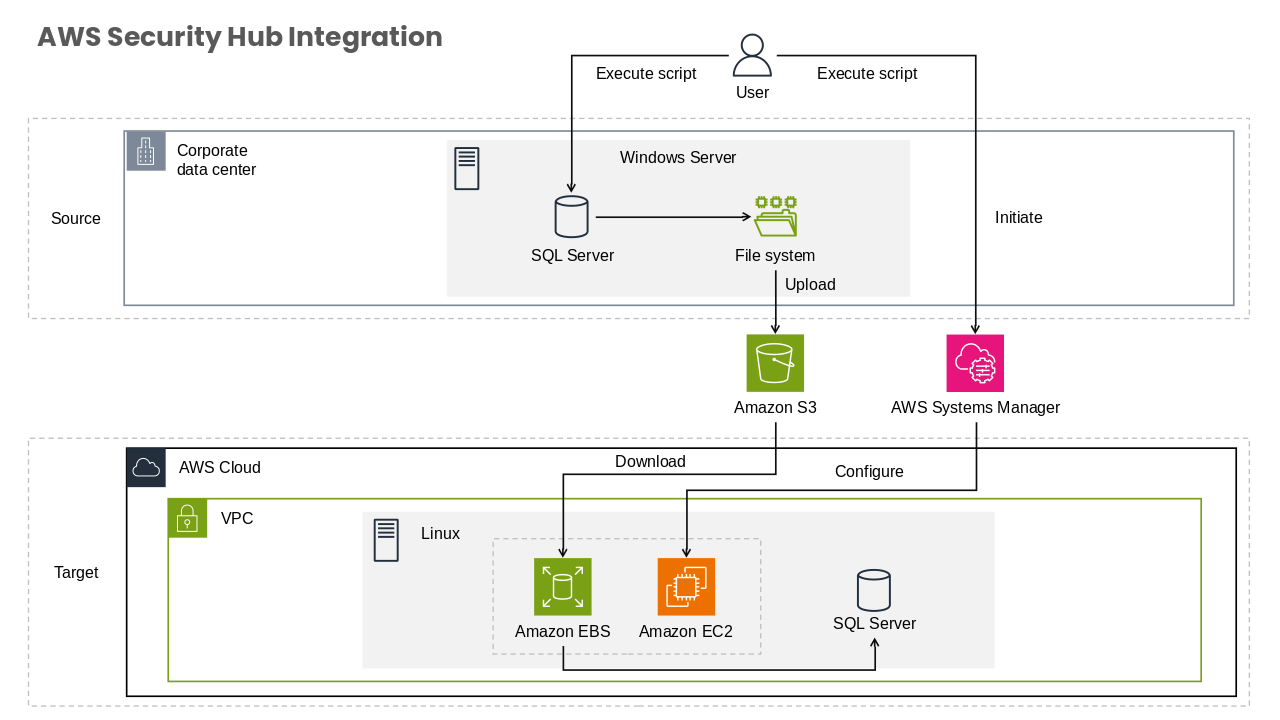 AWS Security Hub Integration

Execute script

User

Execute script

Source

Corporate data center

Windows Server

SQL Server

File system

Upload

Initiate

Amazon S3

AWS Systems Manager

Target

AWS Cloud

Download

Configure

VPC

Linux

Amazon EBS

Amazon EC2

SQL Server